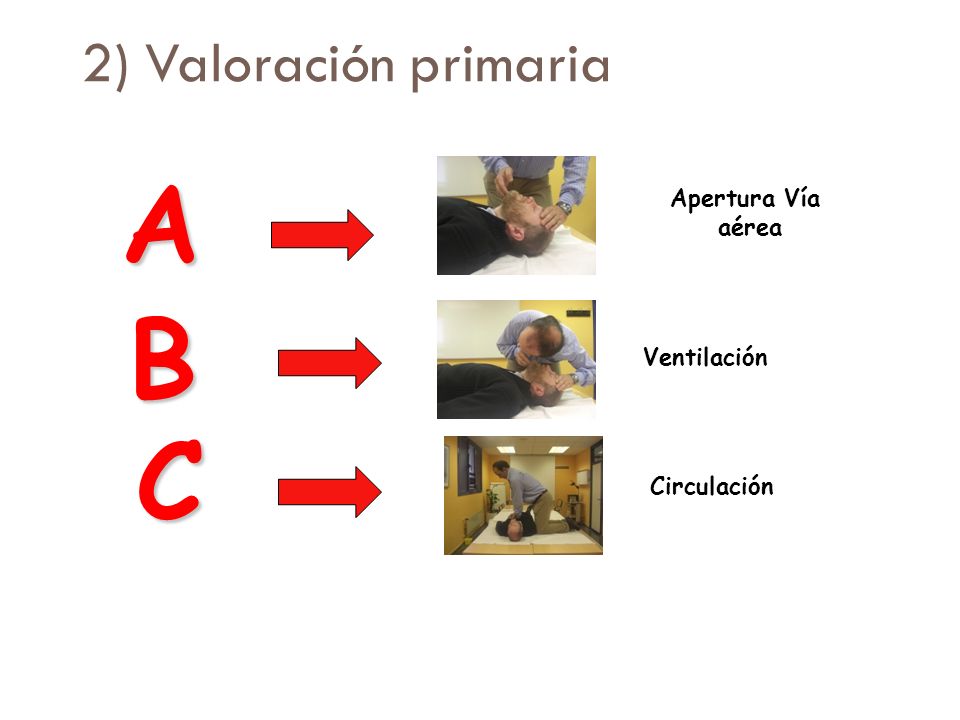 2) Valoración primaria

A

Apertura Vía aérea

B

Ventilación

C

Circulación